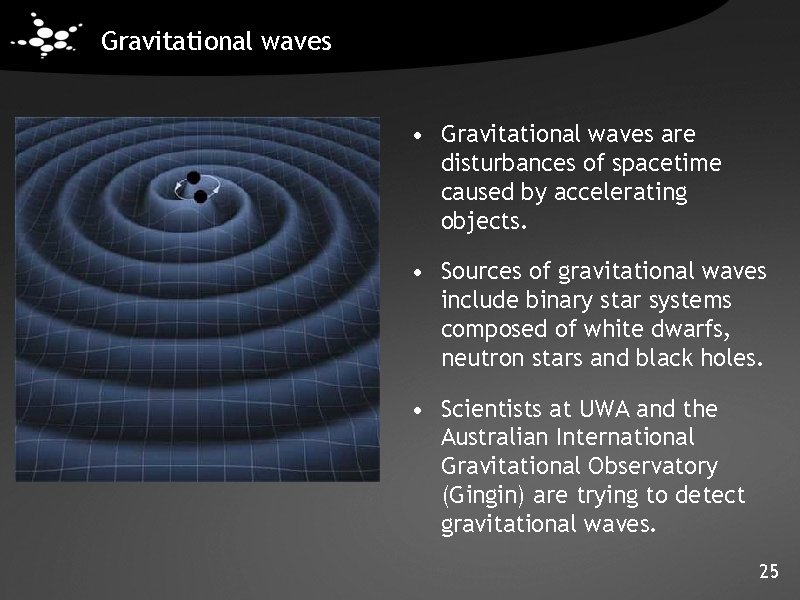 Gravitational waves

• Gravitational waves are disturbances of spacetime caused by accelerating objects.

• Sources of gravitational waves include binary star systems composed of white dwarfs, neutron stars and black holes.

• Scientists at UWA and the Australian International Gravitational Observatory (Gingin) are trying to detect gravitational waves.

25